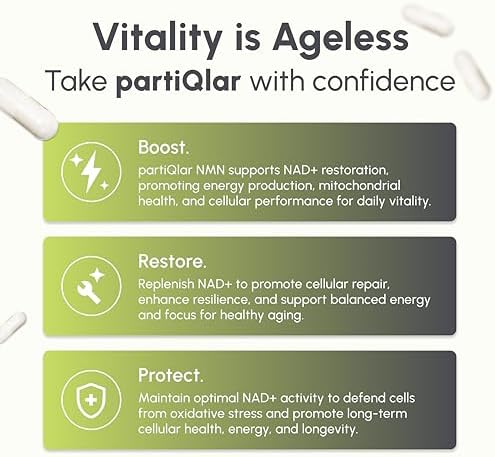 Vitality is Ageless
Take partiQlar with confidence

Boost.
partiQlar NMN supports NAD+ restoration, promoting energy production, mitochondrial health, and cellular performance for daily vitality.

Restore.
Replenish NAD+ to promote cellular repair, enhance resilience, and support balanced energy and focus for healthy aging.

Protect.
Maintain optimal NAD+ activity to defend cells from oxidative stress and promote long-term cellular health, energy, and longevity.